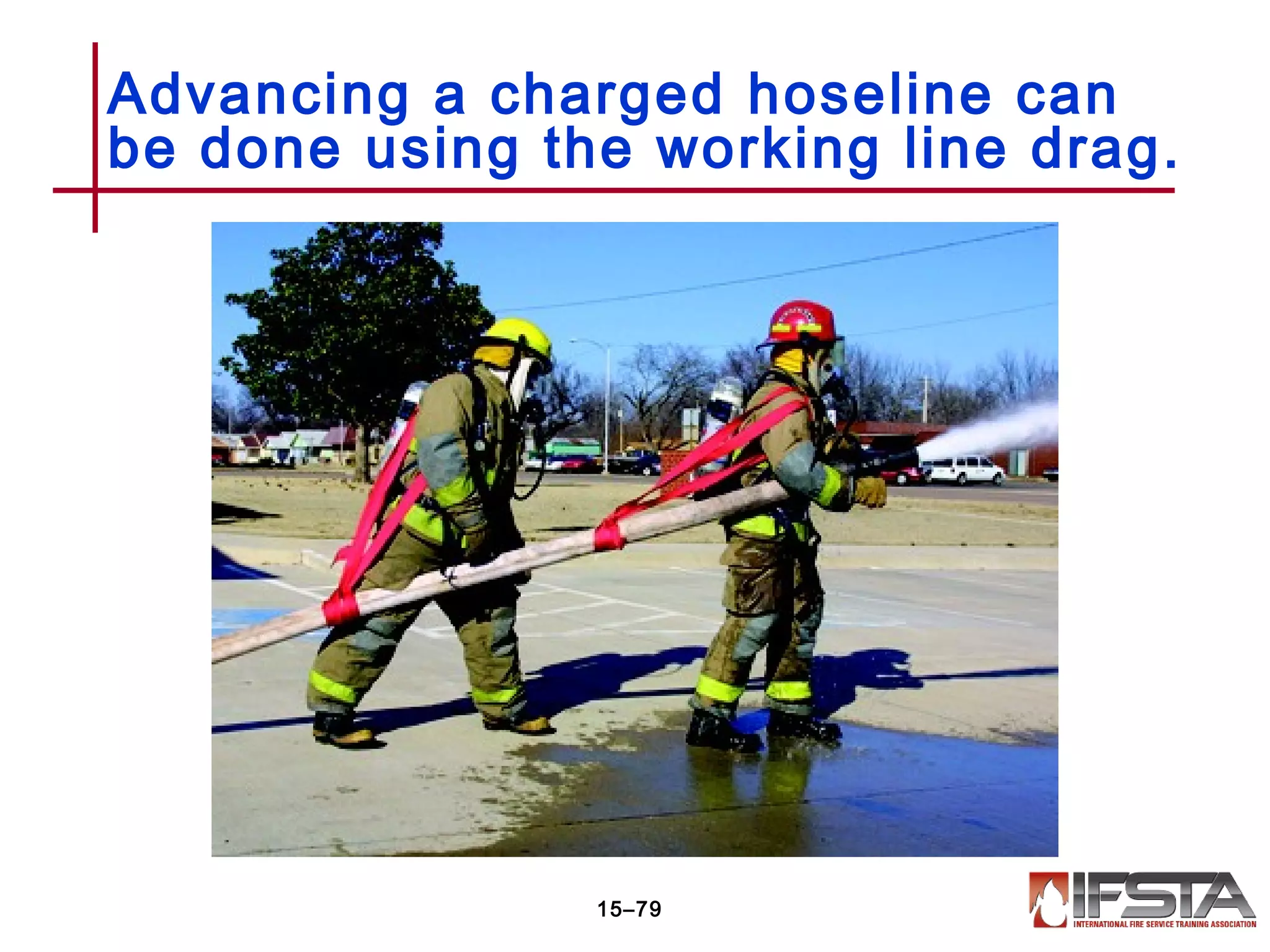 Advancing a charged hoseline can be done using the working line drag.

15–79

IFSTA
INTERNATIONAL FIRE SERVICE TRAINING ASSOCIATION